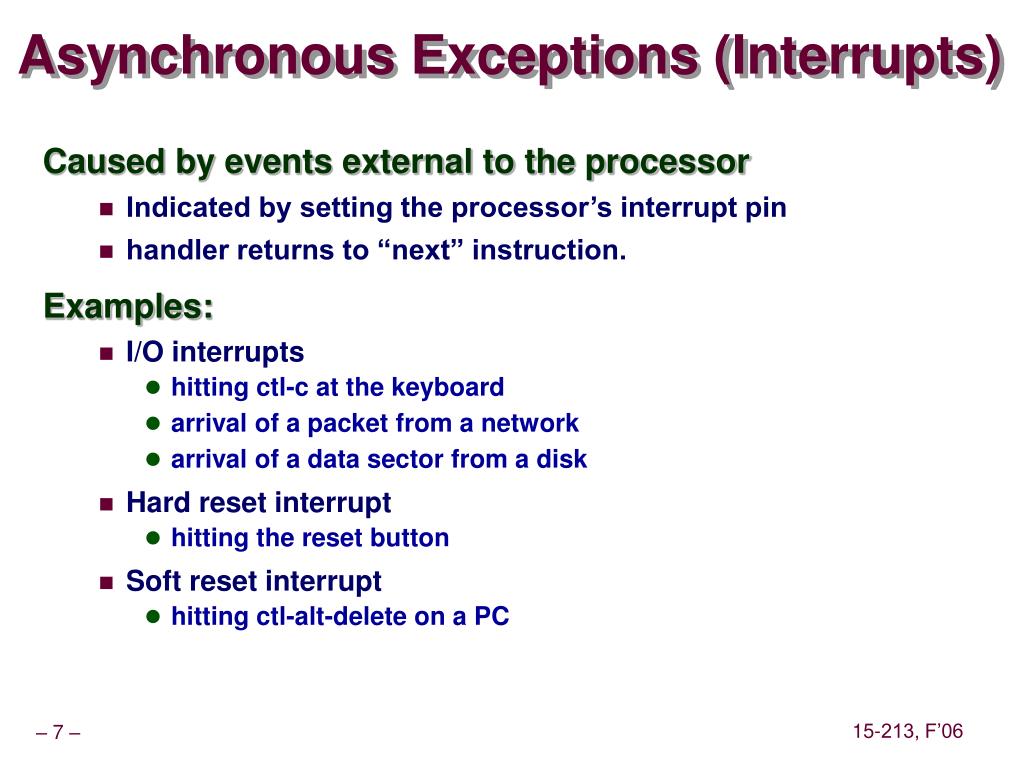 Asynchronous Exceptions (Interrupts)

Caused by events external to the processor

- Indicated by setting the processor’s interrupt pin
- handler returns to “next” instruction.

Examples:

- I/O interrupts
  - hitting ctl-c at the keyboard
  - arrival of a packet from a network
  - arrival of a data sector from a disk
- Hard reset interrupt
  - hitting the reset button
- Soft reset interrupt
  - hitting ctl-alt-delete on a PC

– 7 –

15-213, F’06